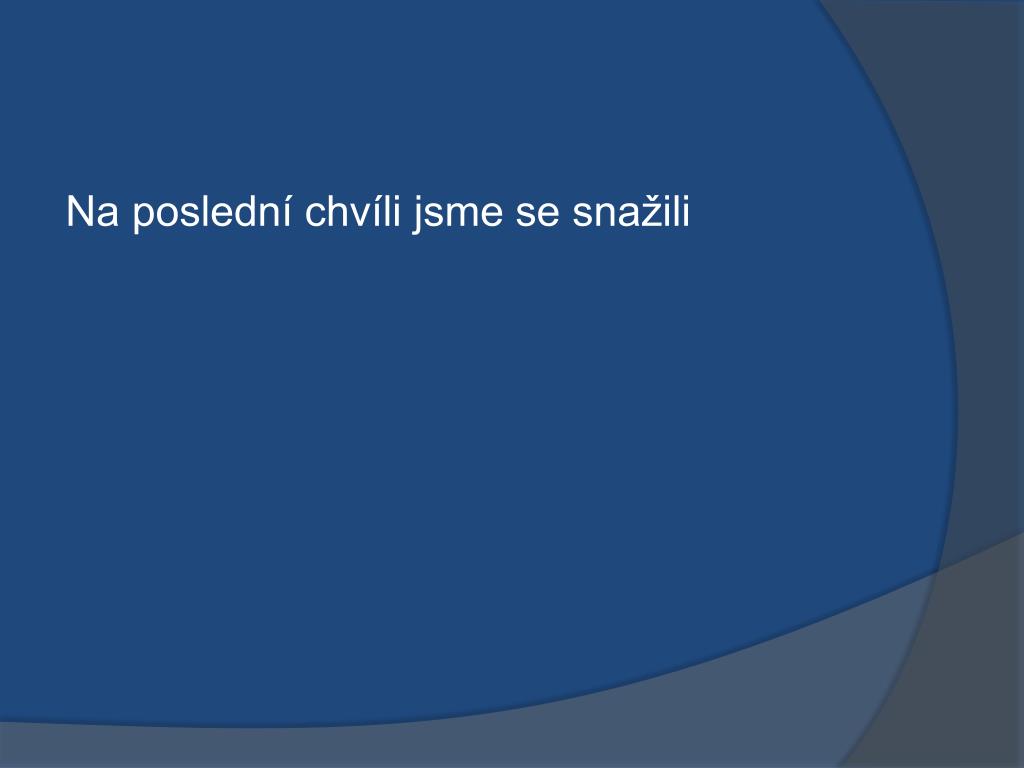 Na poslední chvíli jsme se snažili